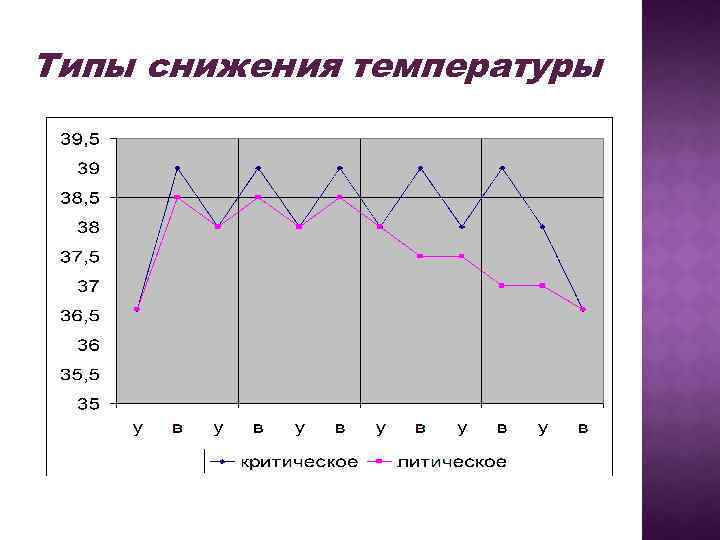 Типы снижения температуры

39,5
39
38,5
38
37,5
37
36,5
36
35,5
35

у в у в у в у в у в у в

критическое литическое